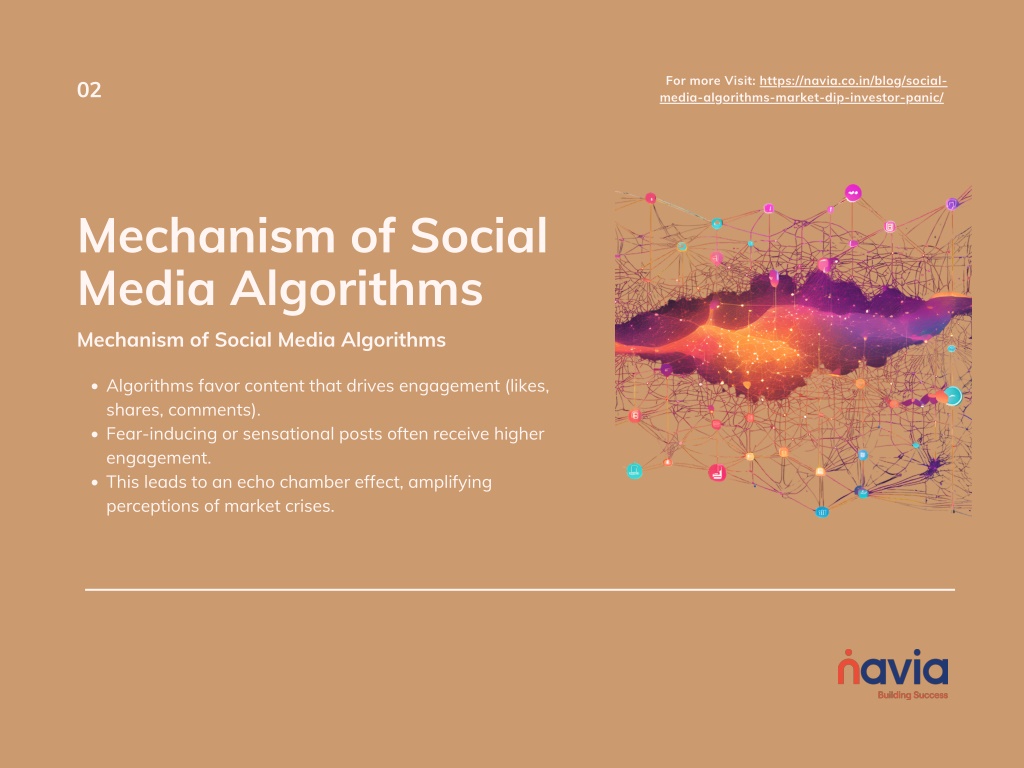 02

For more Visit: https://navia.co.in/blog/social-media-algorithms-market-dip-investor-panic/

Mechanism of Social Media Algorithms

Mechanism of Social Media Algorithms

- Algorithms favor content that drives engagement (likes, shares, comments).
- Fear-inducing or sensational posts often receive higher engagement.
- This leads to an echo chamber effect, amplifying perceptions of market crises.

navia
Building Success